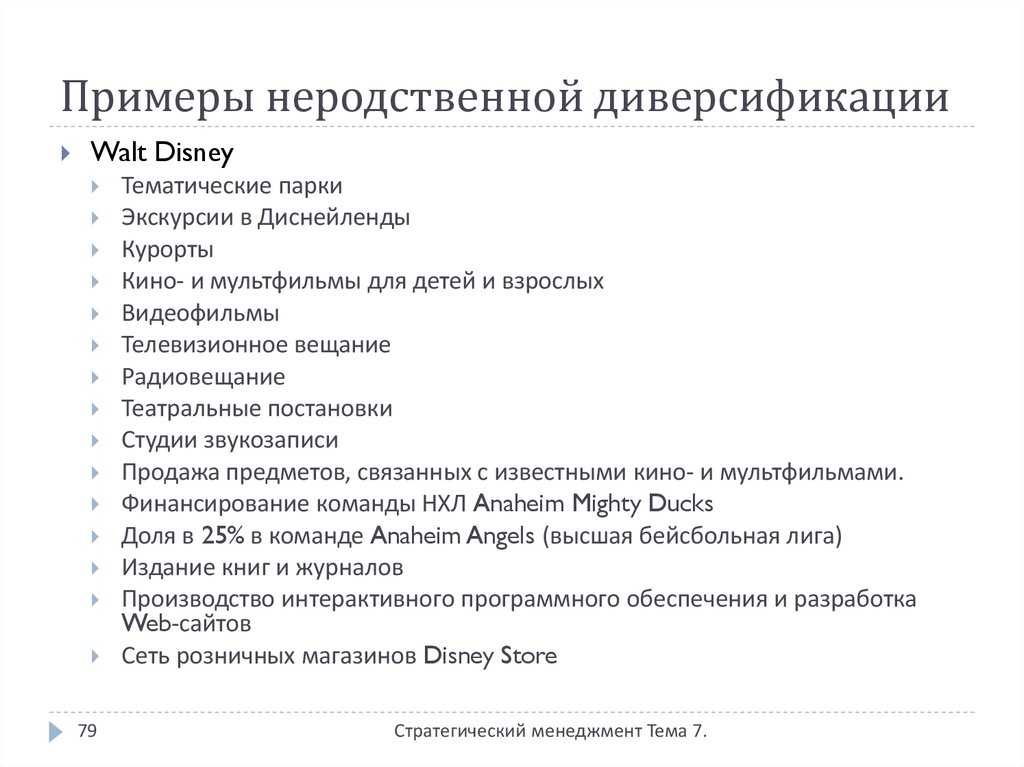 Примеры неродственной диверсификации

Walt Disney

Тематические парки

Экскурсии в Диснейленды

Курорты

Кино- и мультфильмы для детей и взрослых

Видеофильмы

Телевизионное вещание

Радиовещание

Театральные постановки

Студии звукозаписи

Продажа предметов, связанных с известными кино- и мультфильмами.

Финансирование команды НХЛ Anaheim Mighty Ducks

Доля в 25% в команде Anaheim Angels (высшая бейсбольная лига)

Издание книг и журналов

Производство интерактивного программного обеспечения и разработка Web-сайтов

Сеть розничных магазинов Disney Store

79

Стратегический менеджмент Тема 7.